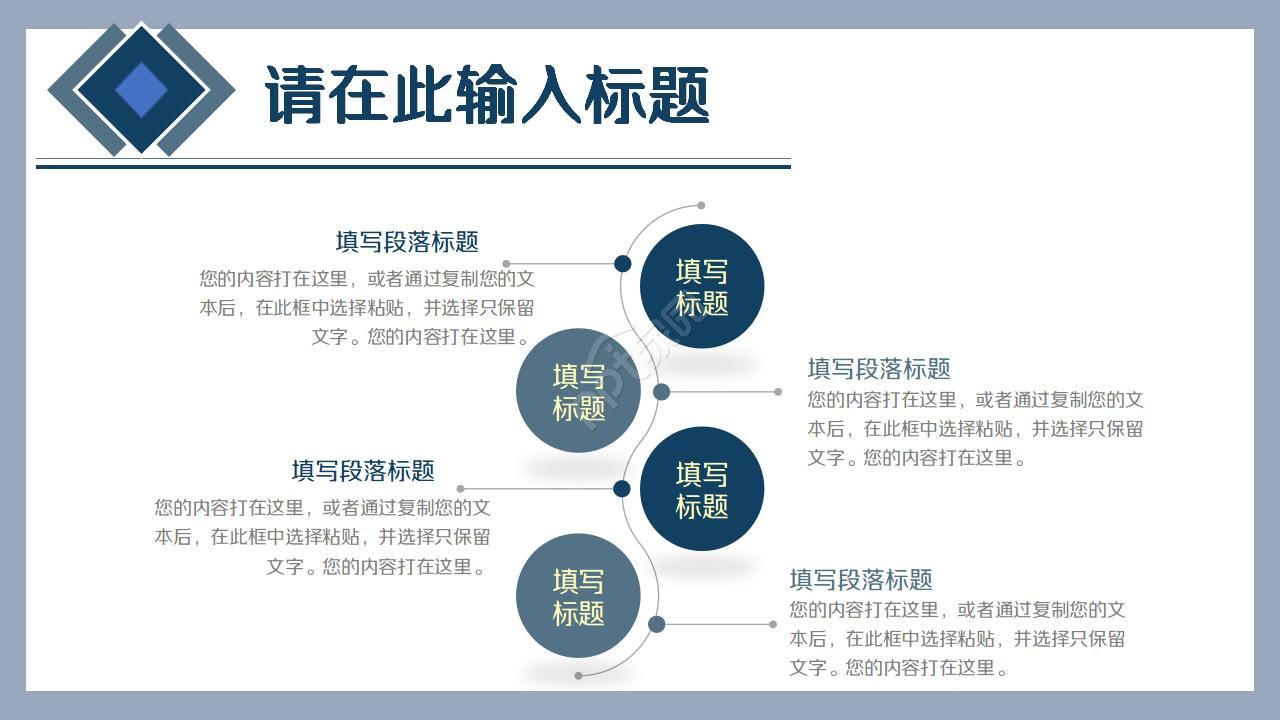 请在此输入标题

填写段落标题
您的内容打在这里，或者通过复制您的文本后，在此框中选择粘贴，并选择只保留文字。您的内容打在这里。

填写标题

填写标题

填写段落标题
您的内容打在这里，或者通过复制您的文本后，在此框中选择粘贴，并选择只保留文字。您的内容打在这里。

填写段落标题
您的内容打在这里，或者通过复制您的文本后，在此框中选择粘贴，并选择只保留文字。您的内容打在这里。

填写标题

填写标题

填写段落标题
您的内容打在这里，或者通过复制您的文本后，在此框中选择粘贴，并选择只保留文字。您的内容打在这里。